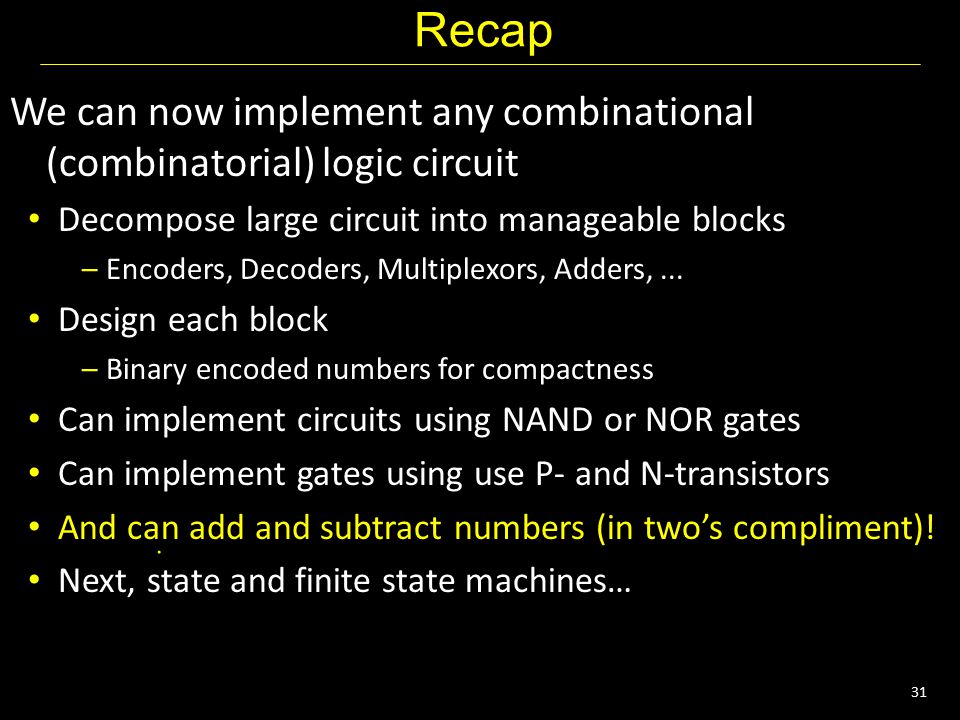 Recap

We can now implement any combinational (combinatorial) logic circuit

• Decompose large circuit into manageable blocks
  – Encoders, Decoders, Multiplexors, Adders, ...
• Design each block
  – Binary encoded numbers for compactness
• Can implement circuits using NAND or NOR gates
• Can implement gates using use P- and N-transistors
• And can add and subtract numbers (in two's compliment)!
• Next, state and finite state machines…

31